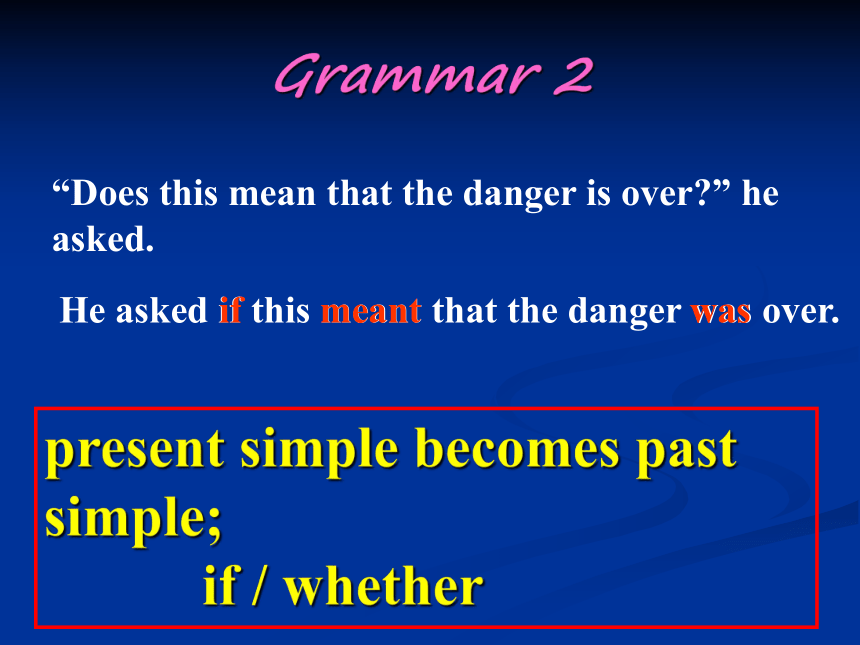 Grammar 2

“Does this mean that the danger is over?” he asked.

He asked if this meant that the danger was over.

present simple becomes past simple;
if / whether